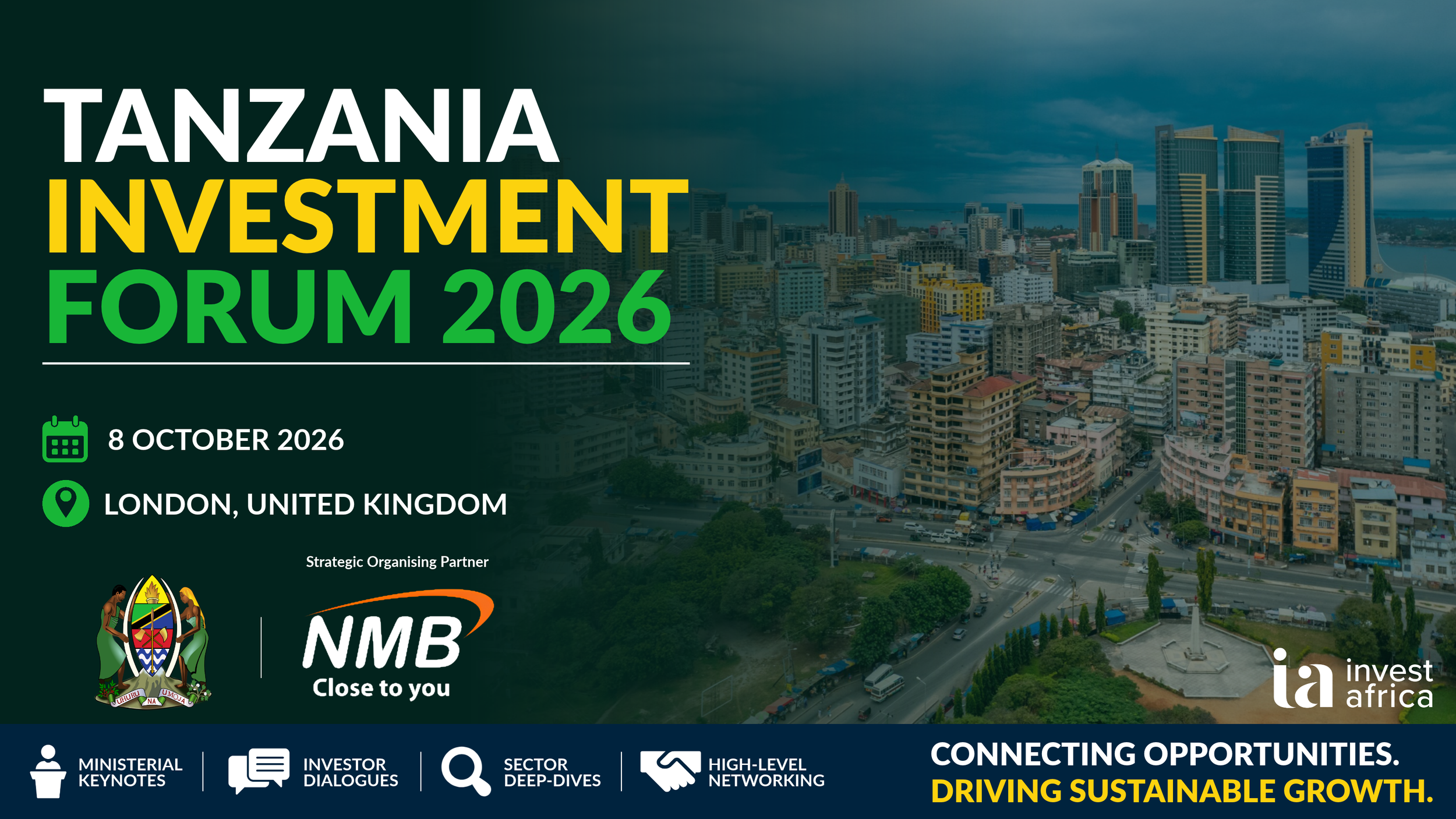 TANZANIA
INVESTMENT
FORUM 2026

8 OCTOBER 2026

LONDON, UNITED KINGDOM

Strategic Organising Partner

UHURU NA UMOJA

NMB
Close to you

ia invest africa

MINISTERIAL KEYNOTES

INVESTOR DIALOGUES

SECTOR DEEP-DIVES

HIGH-LEVEL NETWORKING

CONNECTING OPPORTUNITIES.
DRIVING SUSTAINABLE GROWTH.